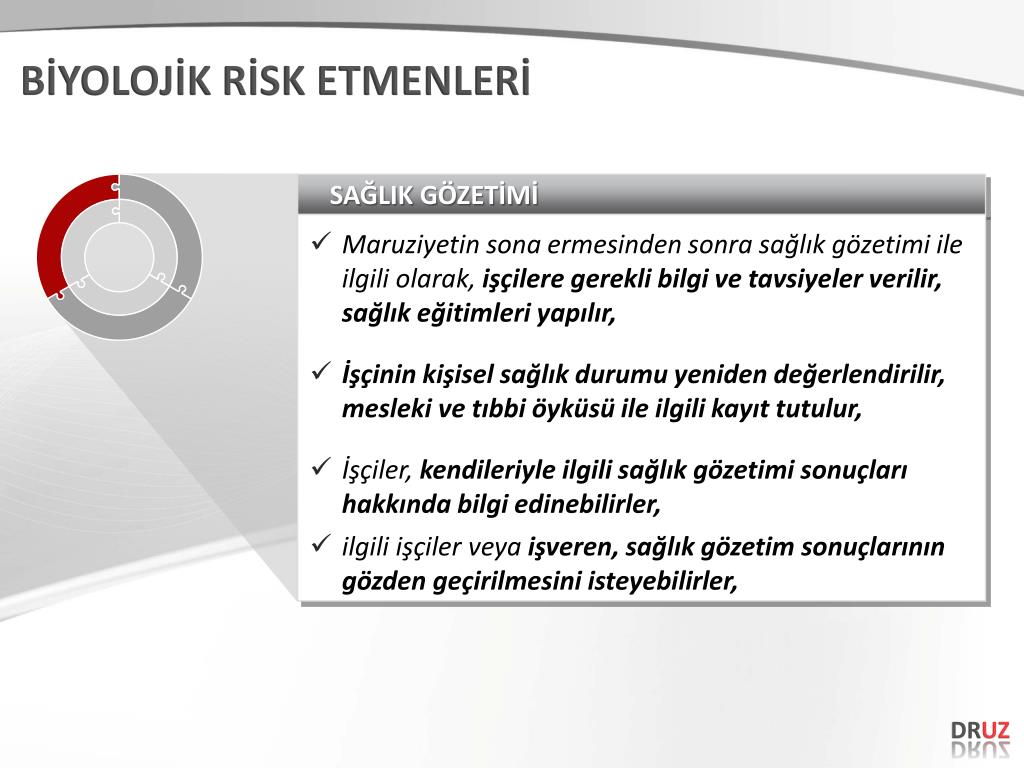 BİYOLOJİK RİSK ETMENLERİ

SAĞLIK GÖZETİMİ

✓ Maruziyetin sona ermesinden sonra sağlık gözetimi ile ilgili olarak, işçilere gerekli bilgi ve tavsiyeler verilir, sağlık eğitimleri yapılır,

✓ İşçinin kişisel sağlık durumu yeniden değerlendirilir, mesleki ve tıbbi öyküsü ile ilgili kayıt tutulur,

✓ İşçiler, kendileriyle ilgili sağlık gözetimi sonuçları hakkında bilgi edinebilirler,

✓ ilgili işçiler veya işveren, sağlık gözetim sonuçlarının gözden geçirilmesini isteyebilirler,

DRUZ